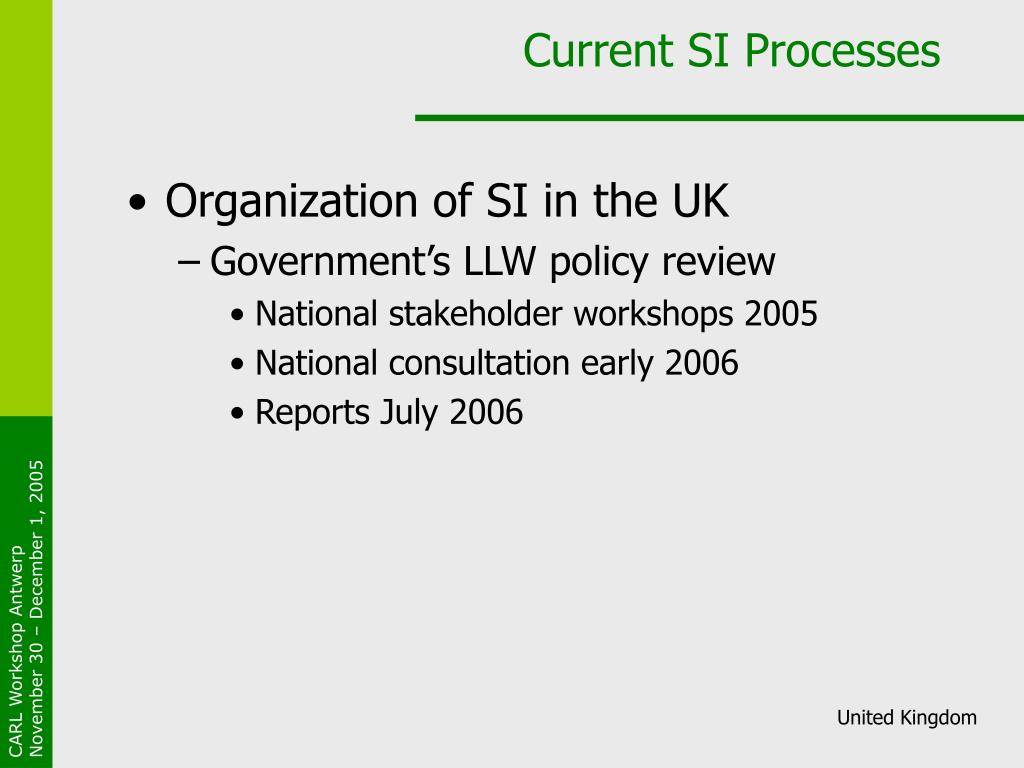 Current SI Processes

• Organization of SI in the UK
– Government's LLW policy review
• National stakeholder workshops 2005
• National consultation early 2006
• Reports July 2006

CARL Workshop Antwerp
November 30 – December 1, 2005

United Kingdom